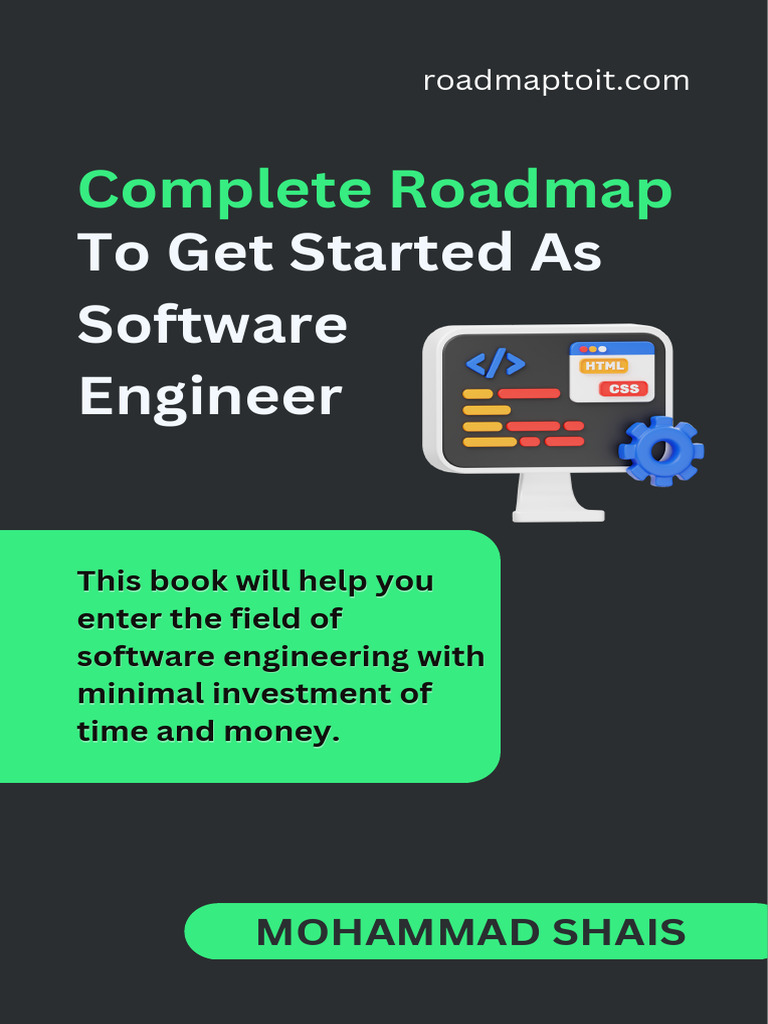 roadmaptoit.com

Complete Roadmap
To Get Started As Software Engineer

</>
HTML
CSS

This book will help you enter the field of software engineering with minimal investment of time and money.

MOHAMMAD SHAIS